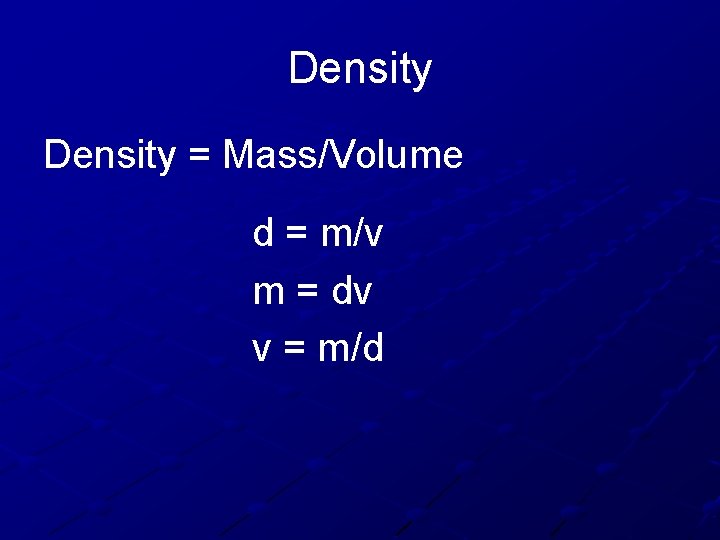 Density

Density = Mass/Volume

$d = m/v$

$m = dv$

$v = m/d$